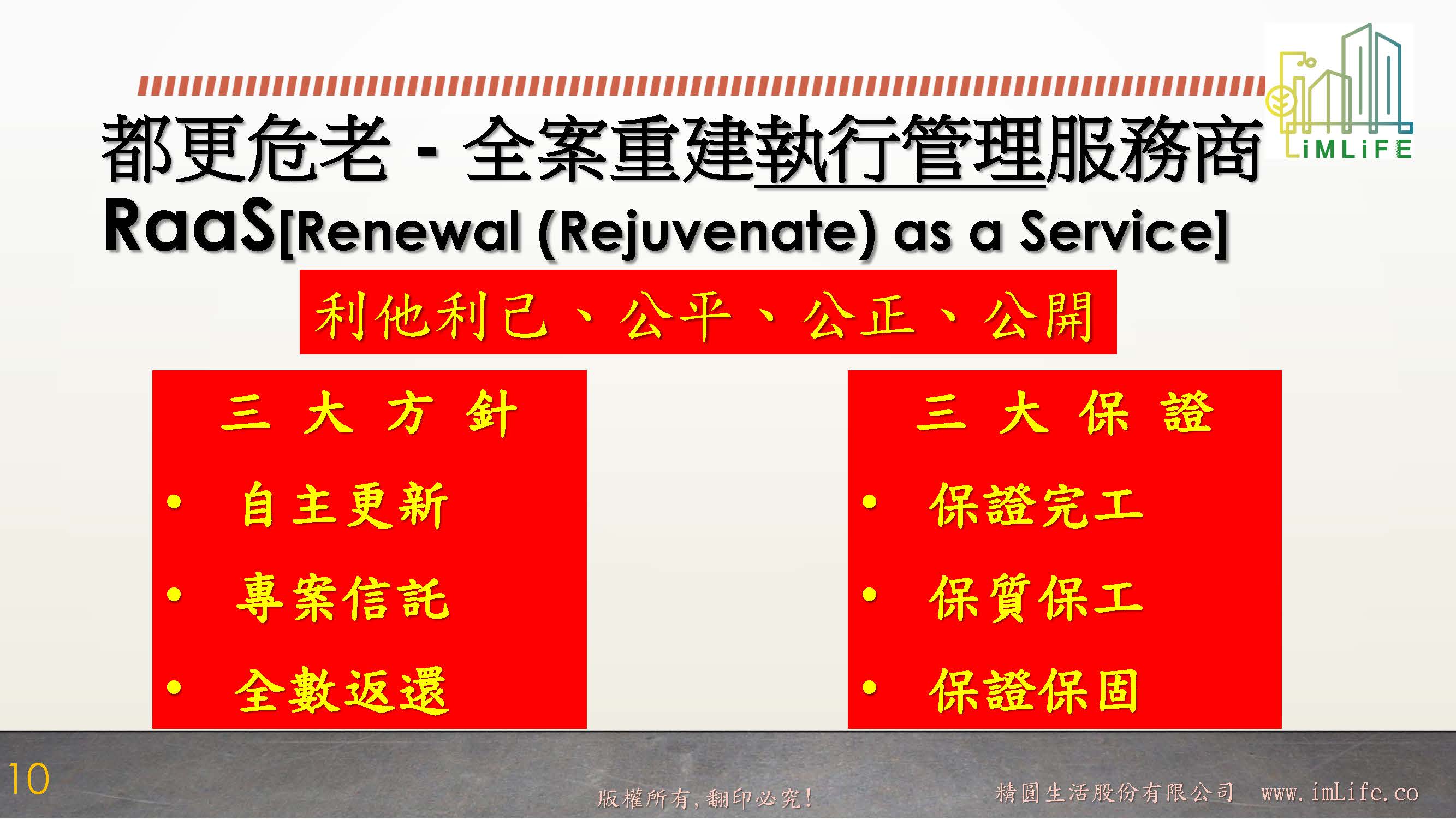 iMLiFE

都更危老 - 全案重建執行管理服務商

RaaS[Renewal (Rejuvenate) as a Service]

利他利己、公平、公正、公開

三 大 方 針

• 自主更新
• 專案信託
• 全數返還

三 大 保 證

• 保證完工
• 保質保工
• 保證保固

10

版權所有，翻印必究！

精圓生活股份有限公司 www.imLife.co